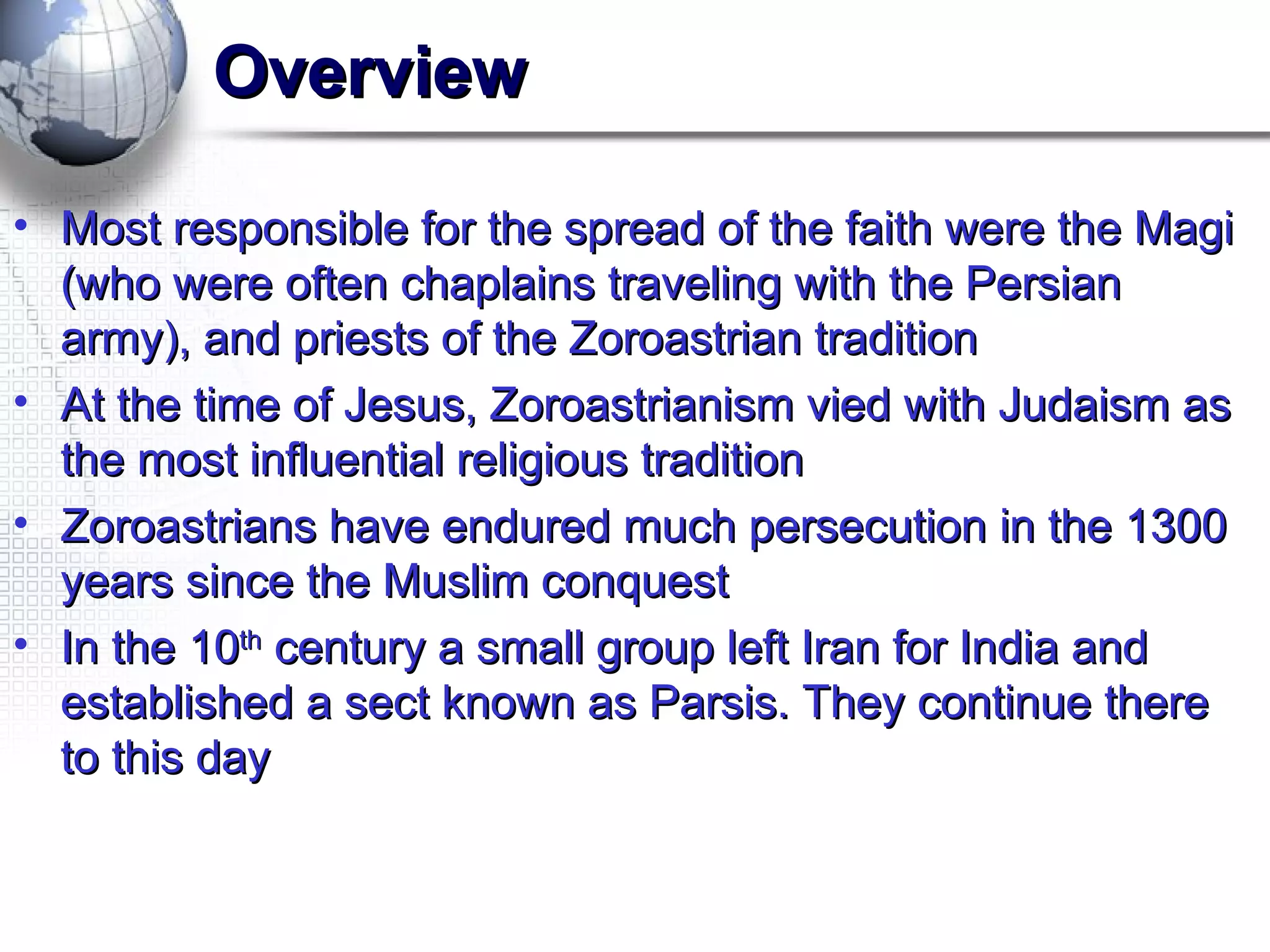 Overview

• Most responsible for the spread of the faith were the Magi (who were often chaplains traveling with the Persian army), and priests of the Zoroastrian tradition
• At the time of Jesus, Zoroastrianism vied with Judaism as the most influential religious tradition
• Zoroastrians have endured much persecution in the 1300 years since the Muslim conquest
• In the 10$^{th}$ century a small group left Iran for India and established a sect known as Parsis. They continue there to this day